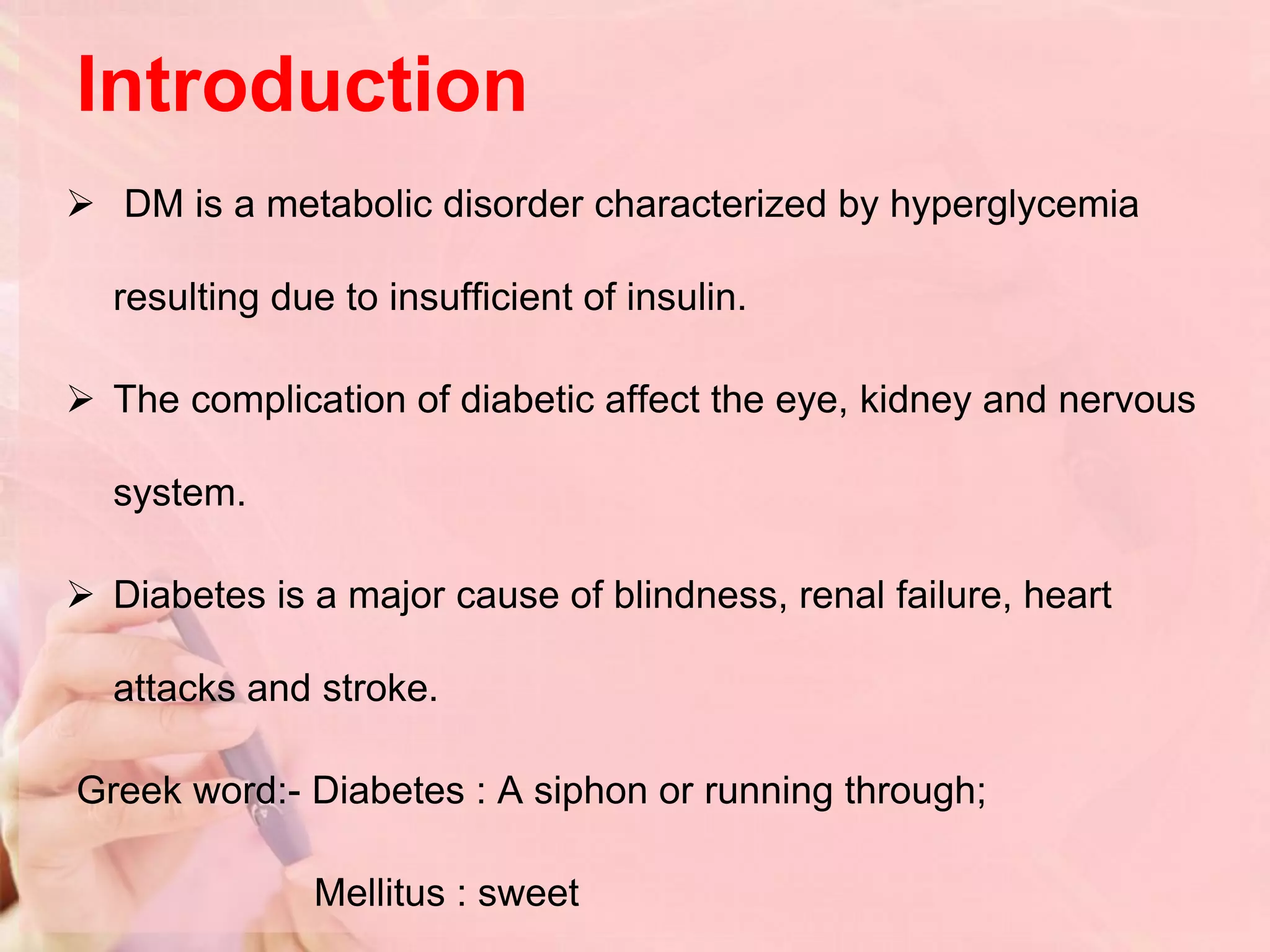 Introduction

➢ DM is a metabolic disorder characterized by hyperglycemia resulting due to insufficient of insulin.

➢ The complication of diabetic affect the eye, kidney and nervous system.

➢ Diabetes is a major cause of blindness, renal failure, heart attacks and stroke.

Greek word:- Diabetes : A siphon or running through;

Mellitus : sweet